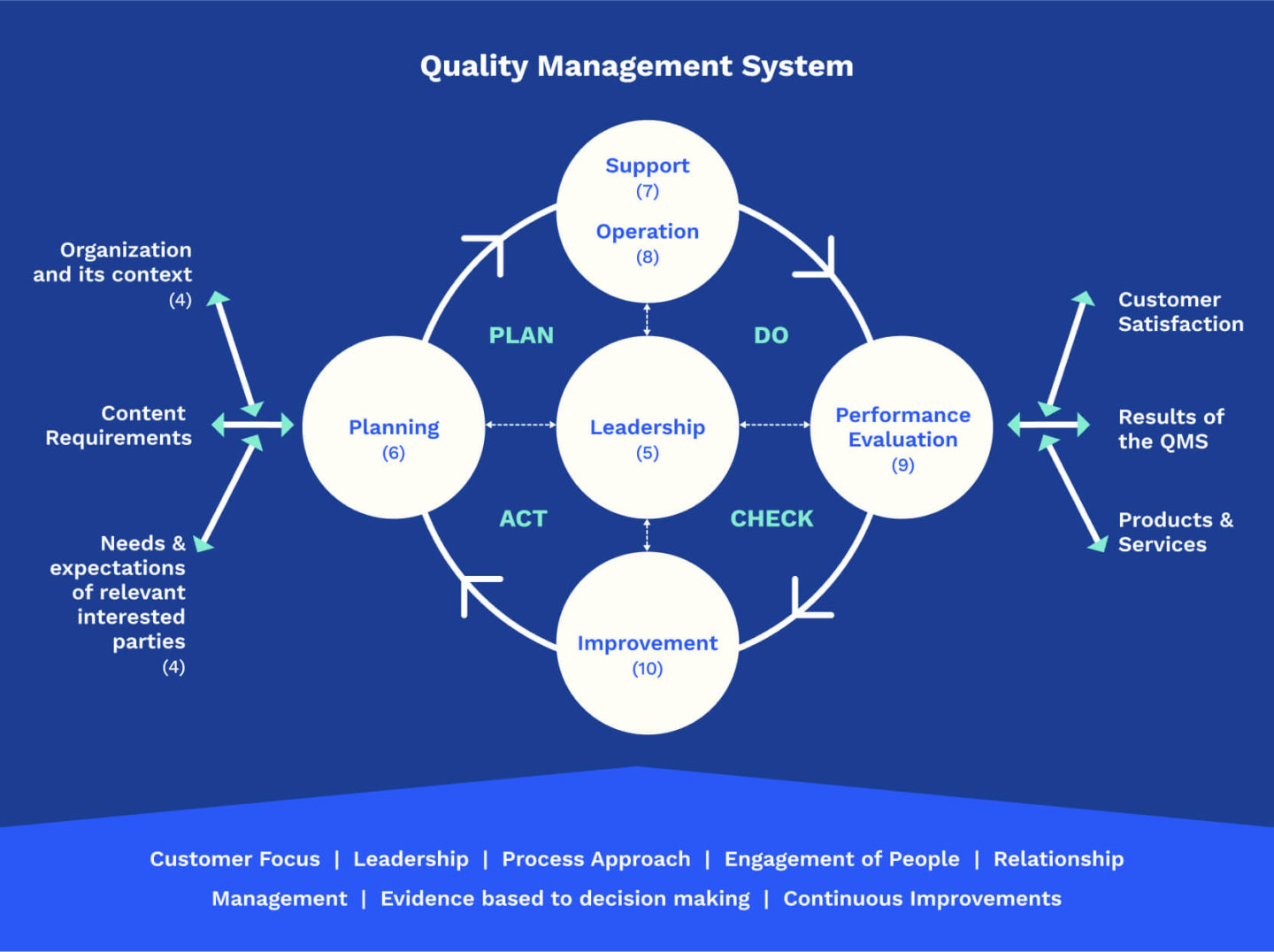 Quality Management System

Organization and its context
(4)

Content Requirements

Needs & expectations of relevant interested parties
(4)

Support
(7)

Operation
(8)

PLAN

DO

Planning
(6)

Leadership
(5)

Performance Evaluation
(9)

ACT

CHECK

Improvement
(10)

Customer Satisfaction

Results of the QMS

Products & Services

Customer Focus | Leadership | Process Approach | Engagement of People | Relationship Management | Evidence based to decision making | Continuous Improvements